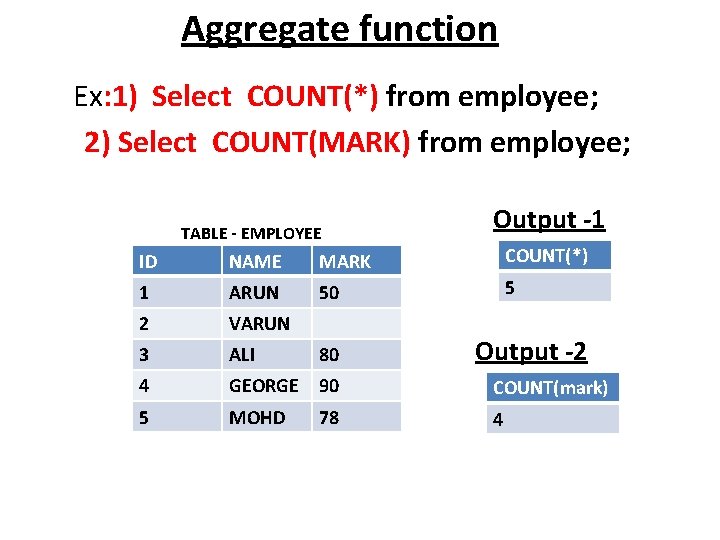 Aggregate function

Ex:1) Select COUNT(*) from employee;

2) Select COUNT(MARK) from employee;

TABLE - EMPLOYEE

| ID | NAME | MARK |
|---|---|---|
| 1 | ARUN | 50 |
| 2 | VARUN | |
| 3 | ALI | 80 |
| 4 | GEORGE | 90 |
| 5 | MOHD | 78 |

Output -1

| COUNT(*) |
|---|
| 5 |

Output -2

| COUNT(mark) |
|---|
| 4 |